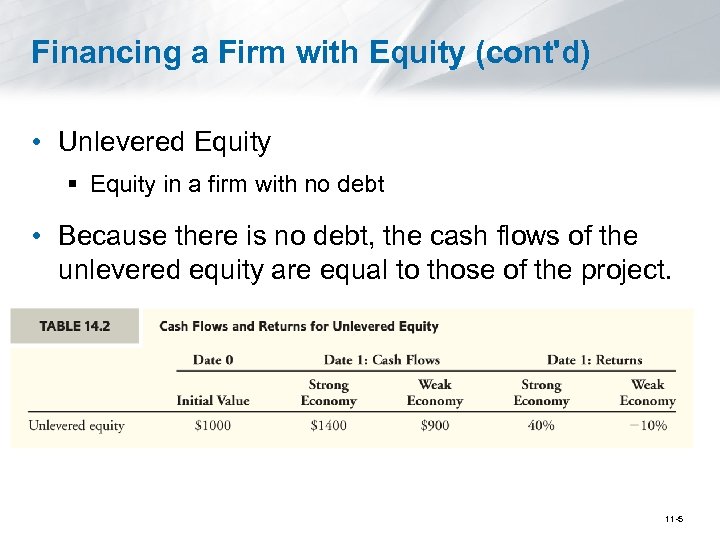 Financing a Firm with Equity (cont'd)

• Unlevered Equity
 ▪ Equity in a firm with no debt

• Because there is no debt, the cash flows of the unlevered equity are equal to those of the project.

TABLE 14.2 Cash Flows and Returns for Unlevered Equity

| | Date 0 | Date 1: Cash Flows | | Date 1: Returns | |
|---|---|---|---|---|---|
| | Initial Value | Strong Economy | Weak Economy | Strong Economy | Weak Economy |
| Unlevered equity | \$1000 | \$1400 | \$900 | 40% | −10% |

11-5